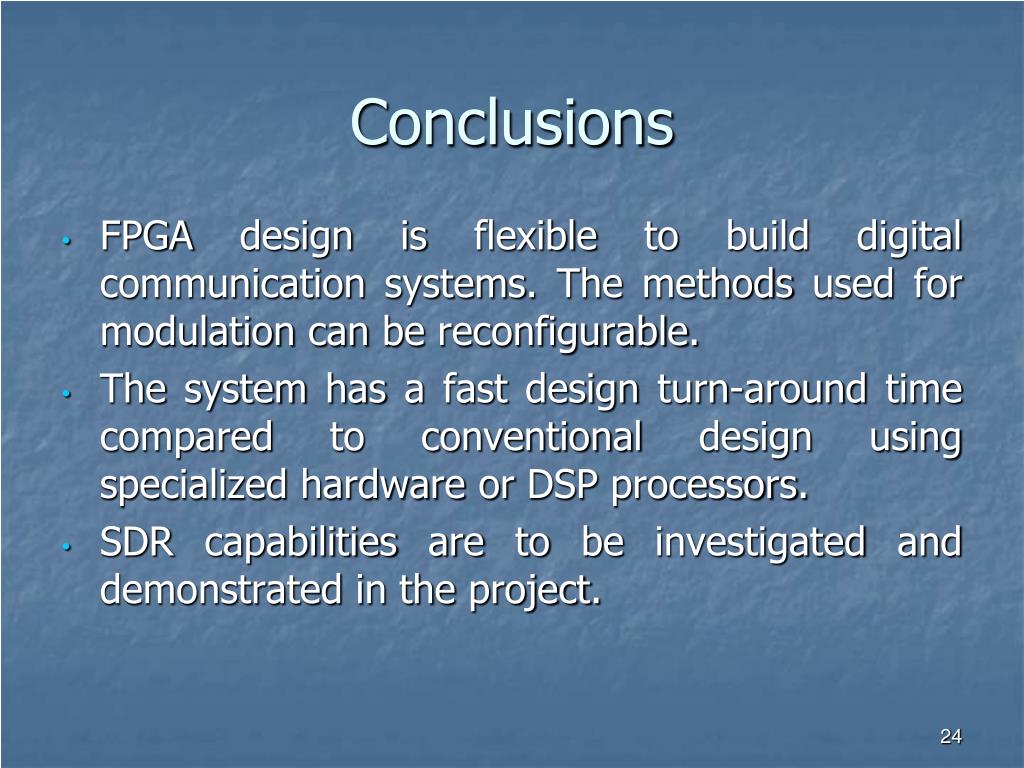 Conclusions

• FPGA design is flexible to build digital communication systems. The methods used for modulation can be reconfigurable.
• The system has a fast design turn-around time compared to conventional design using specialized hardware or DSP processors.
• SDR capabilities are to be investigated and demonstrated in the project.

24